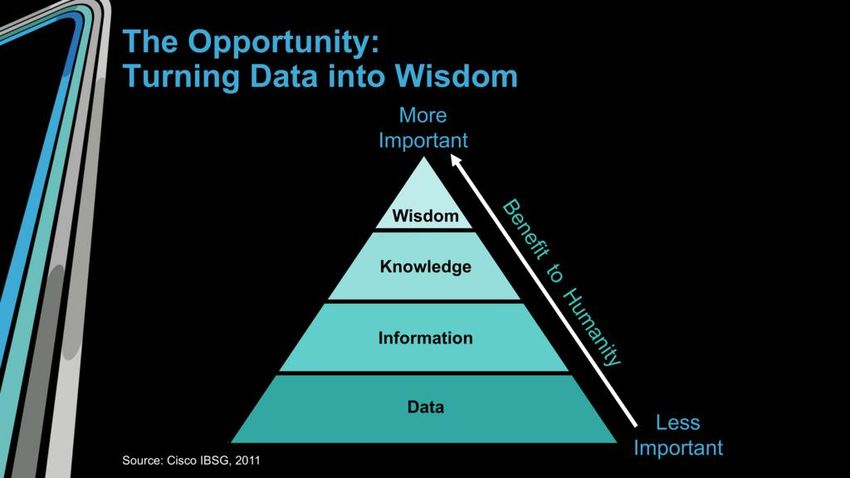 The Opportunity:
Turning Data into Wisdom

More Important

Wisdom

Knowledge

Information

Data

Benefit to Humanity

Less Important

Source: Cisco IBSG, 2011